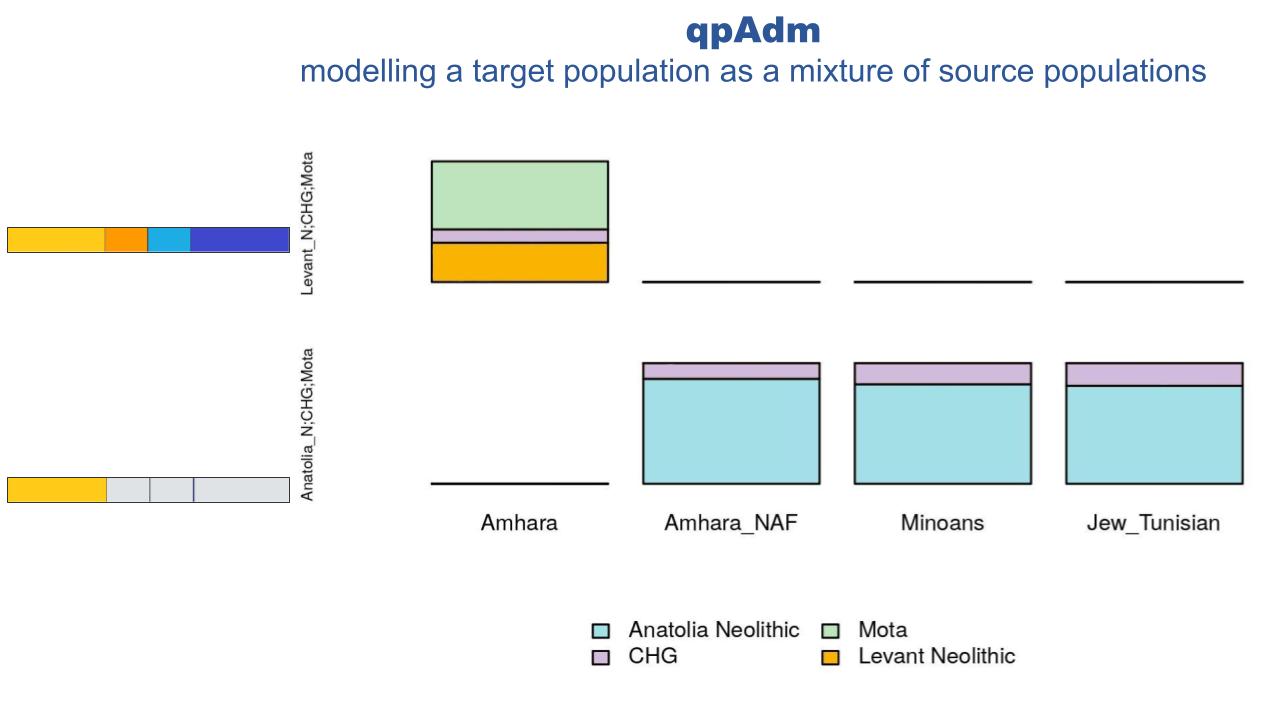 qpAdm
modelling a target population as a mixture of source populations

Levant_N;CHG;Mota

Anatolia_N;CHG;Mota

Amhara

Amhara_NAF

Minoans

Jew_Tunisian

Anatolia Neolithic
CHG
Mota
Levant Neolithic